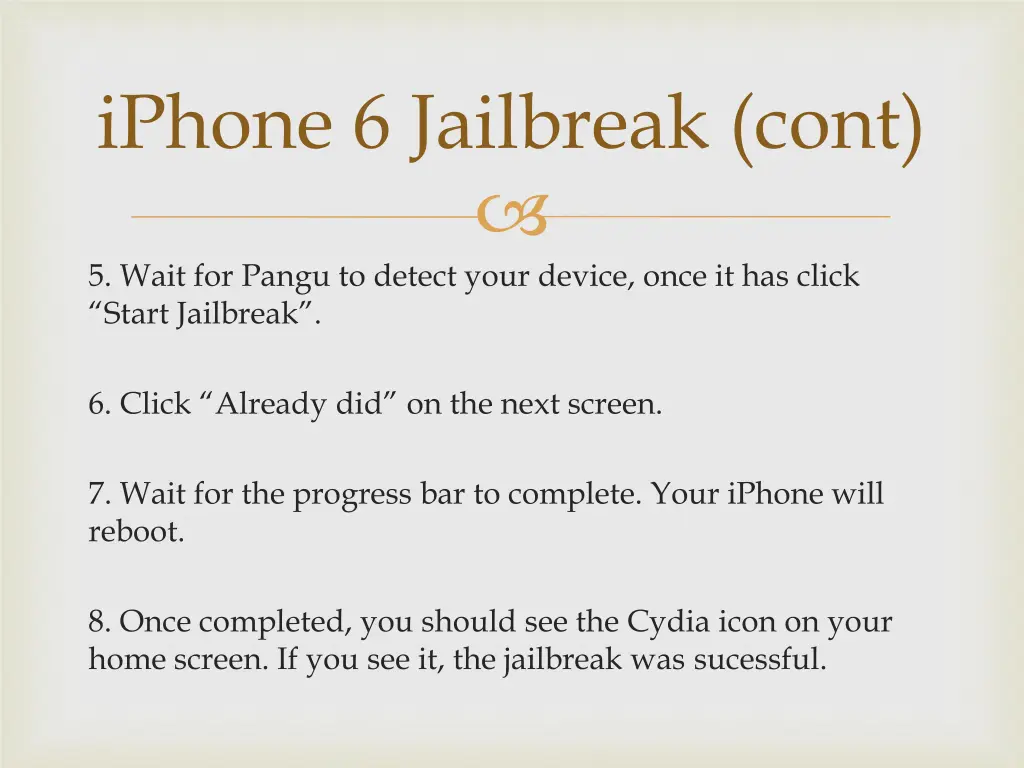 iPhone 6 Jailbreak (cont)

5. Wait for Pangu to detect your device, once it has click “Start Jailbreak”.

6. Click “Already did” on the next screen.

7. Wait for the progress bar to complete. Your iPhone will reboot.

8. Once completed, you should see the Cydia icon on your home screen. If you see it, the jailbreak was sucessful.